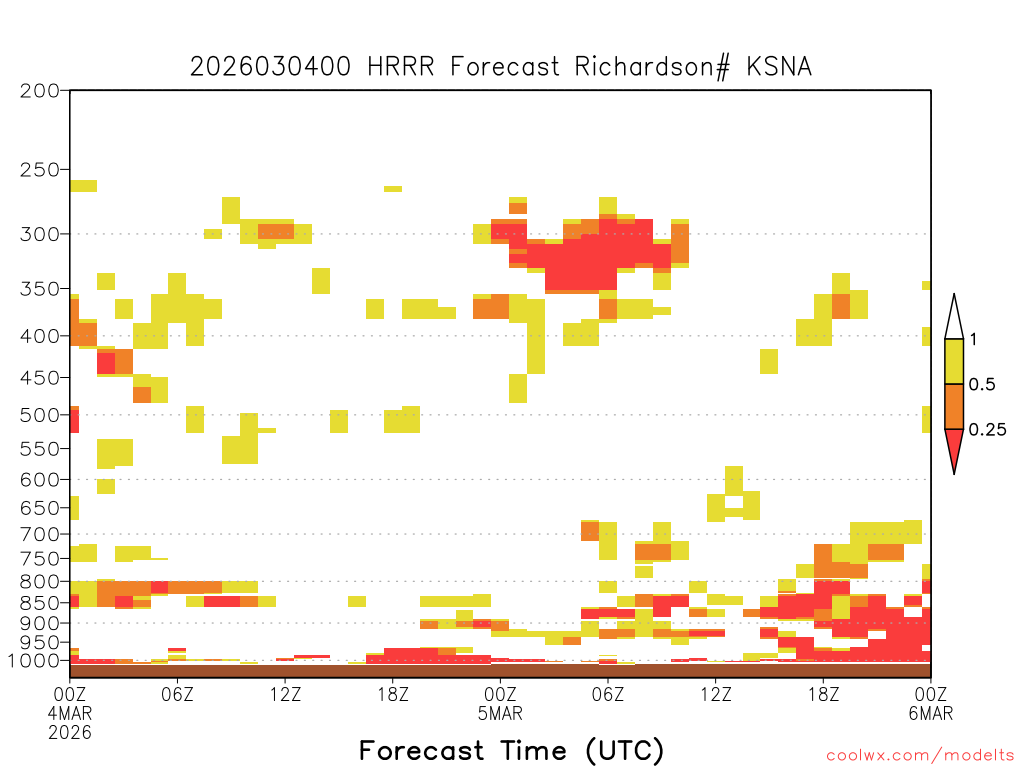 2026030400 HRRR Forecast Richardson# KSNA

200
250
300
350
400
450
500
550
600
650
700
750
800
850
900
950
1000

1
0.5
0.25

00Z 4MAR 2026
06Z
12Z
18Z
00Z 5MAR
06Z
12Z
18Z
00Z 6MAR

Forecast Time (UTC)

coolwx.com/modelts